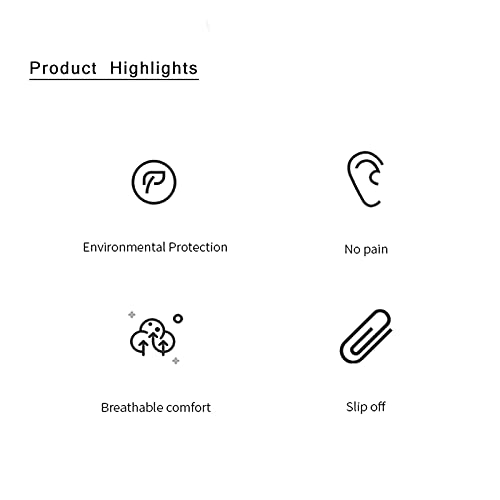 Product Highlights

Environmental Protection

No pain

Breathable comfort

Slip off